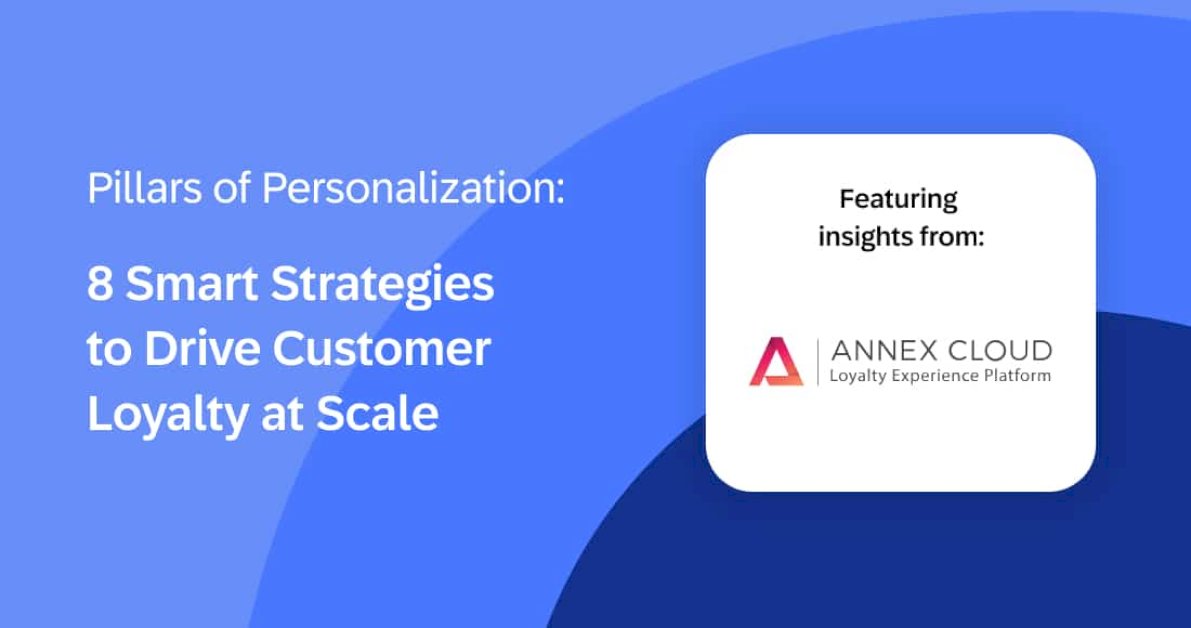 Pillars of Personalization:

8 Smart Strategies to Drive Customer Loyalty at Scale

Featuring insights from:

ANNEX CLOUD
Loyalty Experience Platform